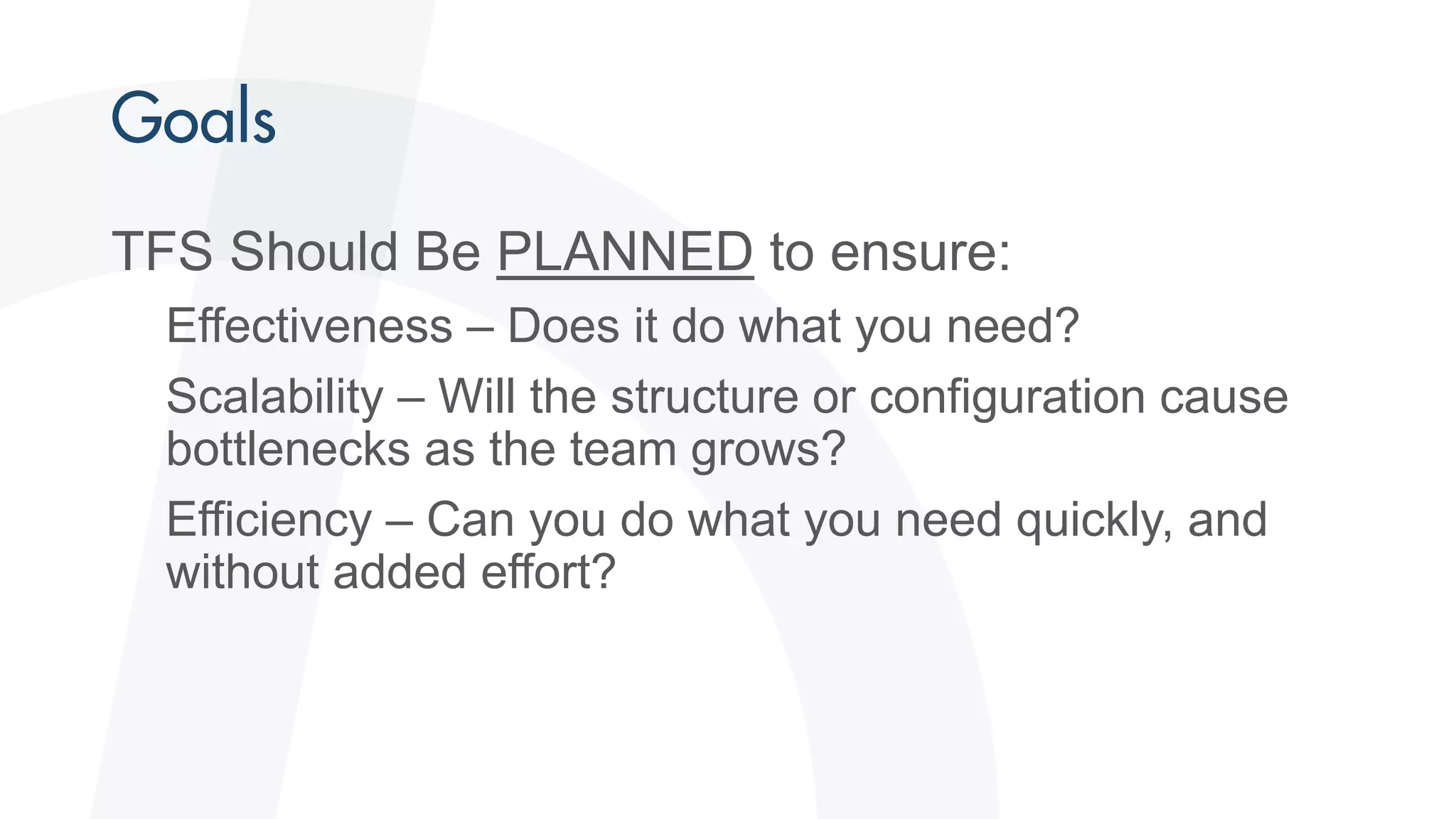 Goals

TFS Should Be PLANNED to ensure:

Effectiveness – Does it do what you need?

Scalability – Will the structure or configuration cause bottlenecks as the team grows?

Efficiency – Can you do what you need quickly, and without added effort?